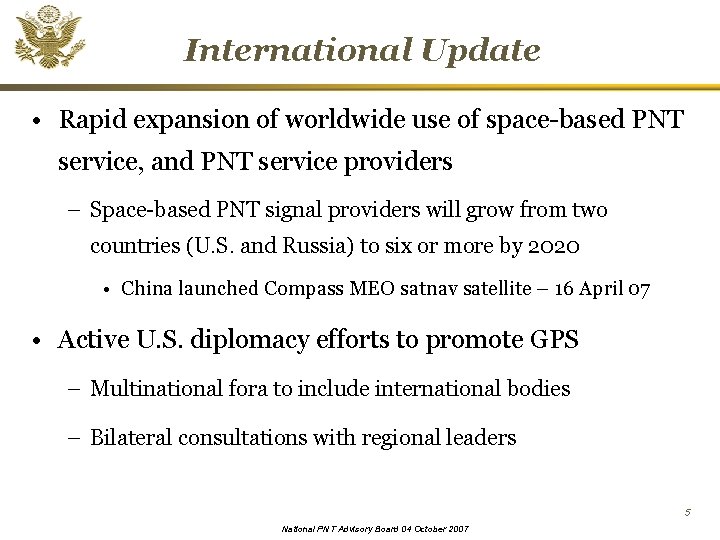 International Update

• Rapid expansion of worldwide use of space-based PNT service, and PNT service providers

– Space-based PNT signal providers will grow from two countries (U.S. and Russia) to six or more by 2020

• China launched Compass MEO satnav satellite – 16 April 07

• Active U.S. diplomacy efforts to promote GPS

– Multinational fora to include international bodies

– Bilateral consultations with regional leaders

5

National PNT Advisory Board 04 October 2007